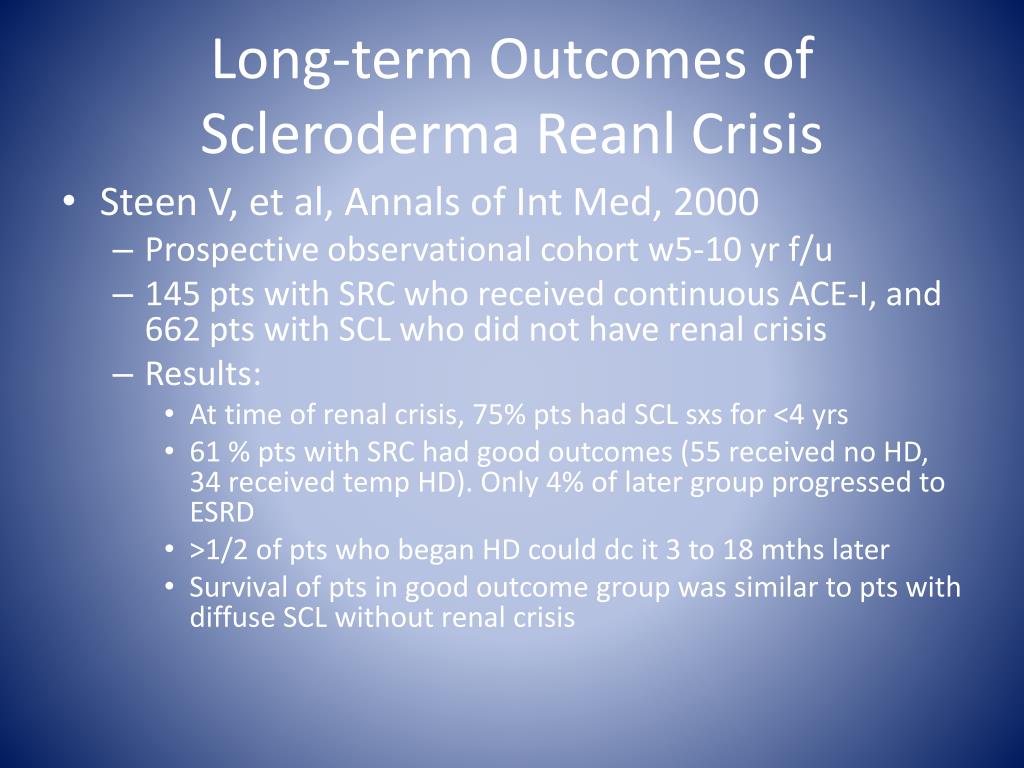 Long-term Outcomes of Scleroderma Reanl Crisis

• Steen V, et al, Annals of Int Med, 2000
– Prospective observational cohort w5-10 yr f/u
– 145 pts with SRC who received continuous ACE-I, and 662 pts with SCL who did not have renal crisis
– Results:
• At time of renal crisis, 75% pts had SCL sxs for <4 yrs
• 61 % pts with SRC had good outcomes (55 received no HD, 34 received temp HD). Only 4% of later group progressed to ESRD
• >1/2 of pts who began HD could dc it 3 to 18 mths later
• Survival of pts in good outcome group was similar to pts with diffuse SCL without renal crisis